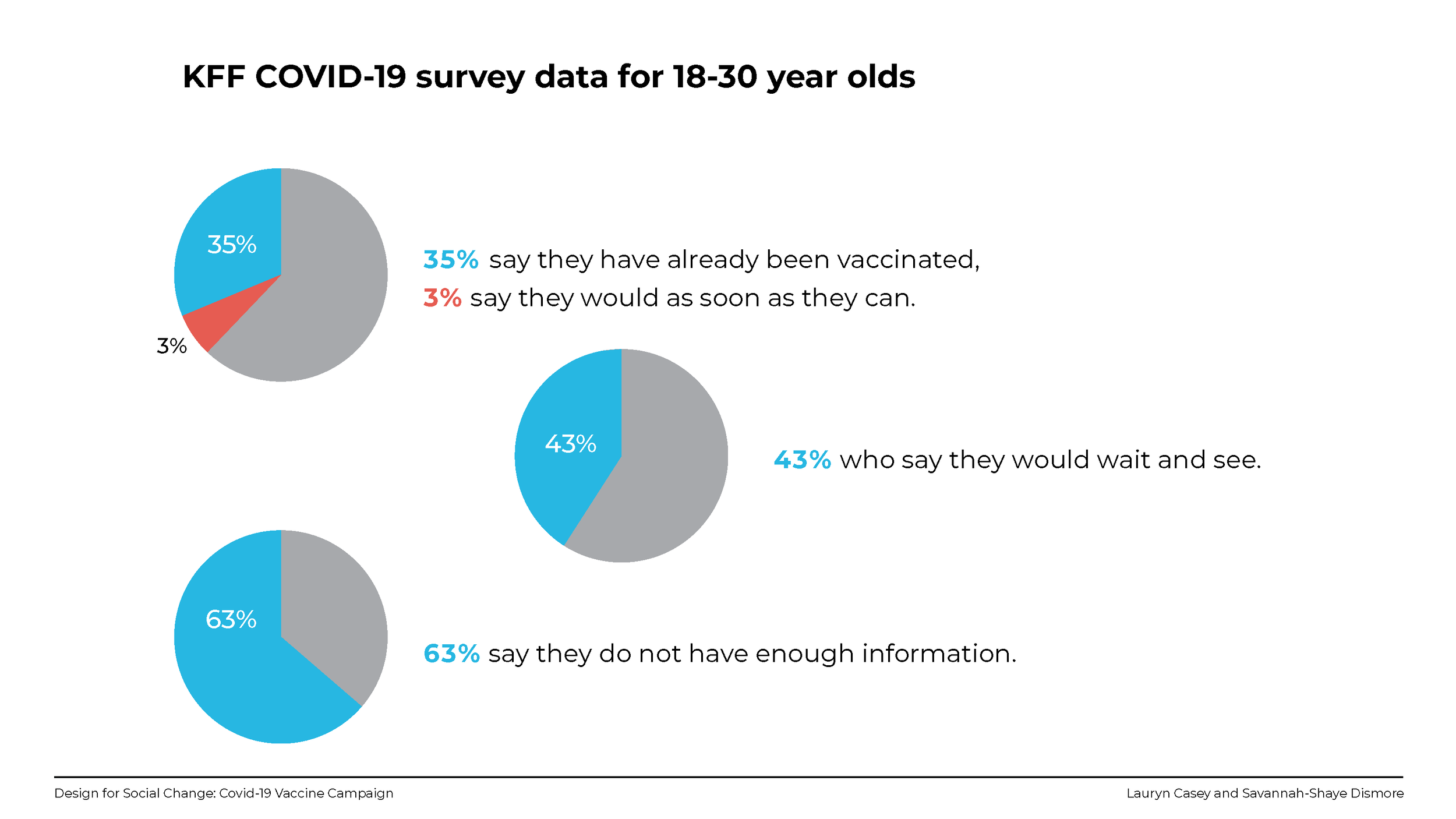 KFF COVID-19 survey data for 18-30 year olds

35%

3%

35% say they have already been vaccinated,
3% say they would as soon as they can.

43%

43% who say they would wait and see.

63%

63% say they do not have enough information.

Design for Social Change: Covid-19 Vaccine Campaign

Lauryn Casey and Savannah-Shaye Dismore